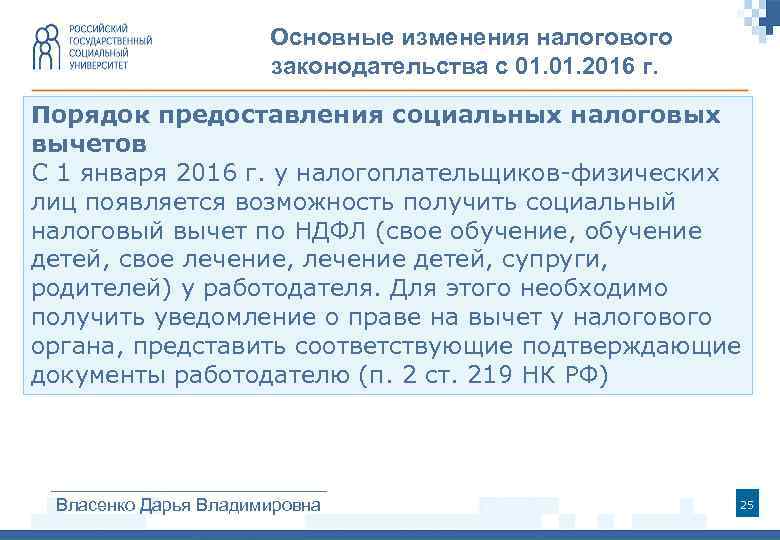 РОССИЙСКИЙ ГОСУДАРСТВЕННЫЙ СОЦИАЛЬНЫЙ УНИВЕРСИТЕТ

Основные изменения налогового законодательства с 01.01.2016 г.

Порядок предоставления социальных налоговых вычетов
С 1 января 2016 г. у налогоплательщиков-физических лиц появляется возможность получить социальный налоговый вычет по НДФЛ (свое обучение, обучение детей, свое лечение, лечение детей, супруги, родителей) у работодателя. Для этого необходимо получить уведомление о праве на вычет у налогового органа, представить соответствующие подтверждающие документы работодателю (п. 2 ст. 219 НК РФ)

Власенко Дарья Владимировна

25